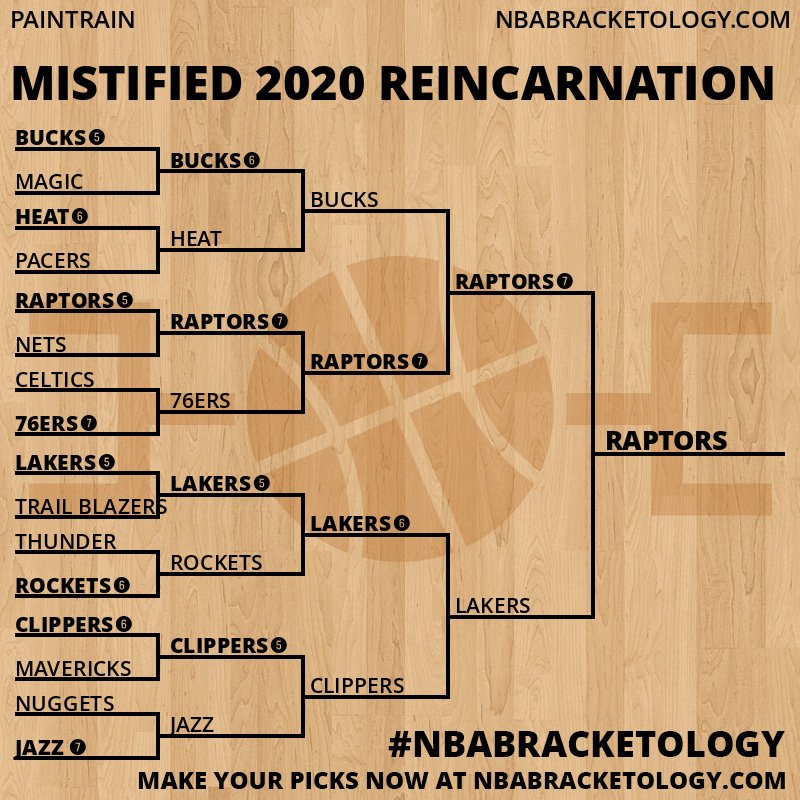 PAINTRAIN

NBABRACKETOLOGY.COM

MISTIFIED 2020 REINCARNATION

BUCKS 5
MAGIC
HEAT 6
PACERS
RAPTORS 5
NETS
CELTICS
76ERS 7
LAKERS 5
TRAIL BLAZERS
THUNDER
ROCKETS 6
CLIPPERS 6
MAVERICKS
NUGGETS
JAZZ 7

BUCKS 6
HEAT
RAPTORS 7
76ERS
LAKERS 5
ROCKETS
CLIPPERS 5
JAZZ

BUCKS
RAPTORS 7
LAKERS 6
CLIPPERS

RAPTORS 7
LAKERS

RAPTORS

#NBABRACKETOLOGY

MAKE YOUR PICKS NOW AT NBABRACKETOLOGY.COM